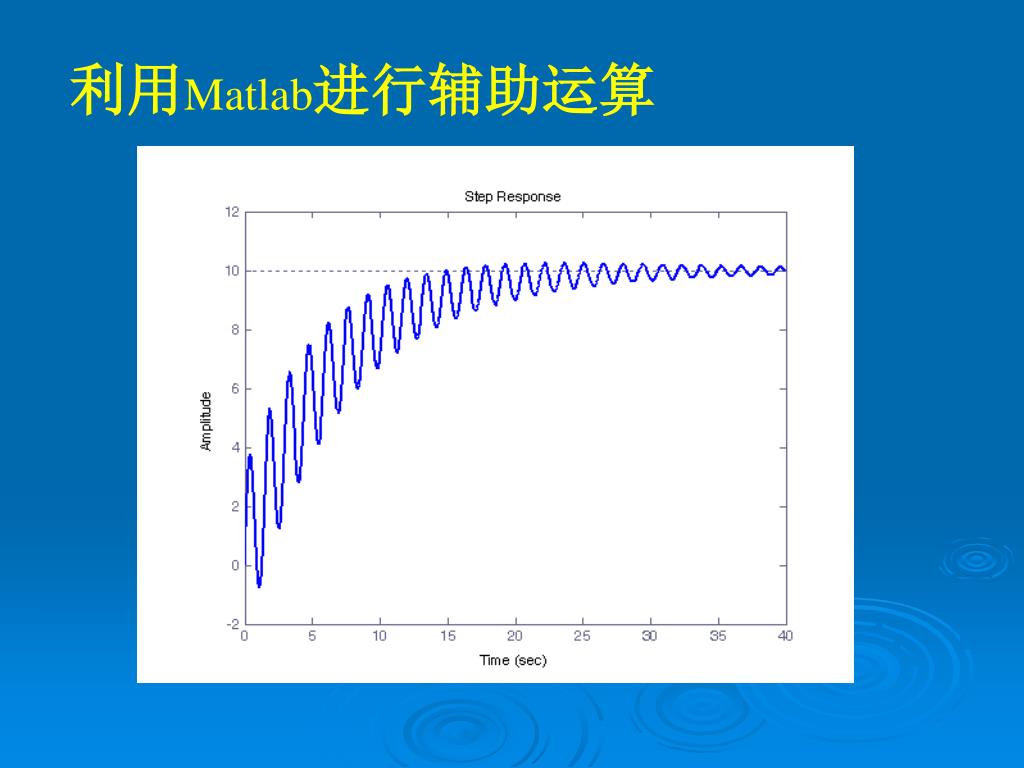 利用Matlab进行辅助运算

Step Response

12
10
8
6
4
2
0
-2

Amplitude

0 5 10 15 20 25 30 35 40

Time (sec)